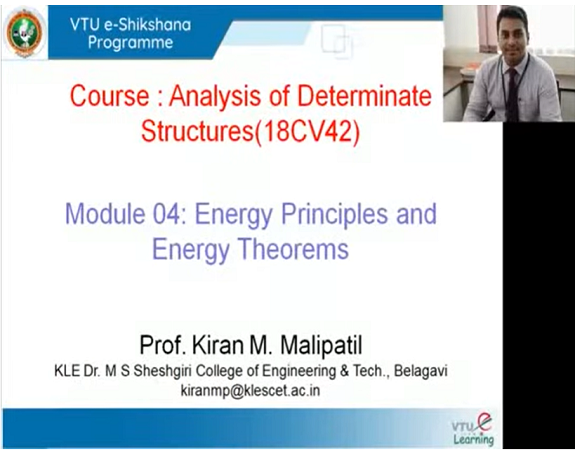 VTU e-Shikshana Programme

Course : Analysis of Determinate Structures(18CV42)

Module 04: Energy Principles and Energy Theorems

Prof. Kiran M. Malipatil
KLE Dr. M S Sheshgiri College of Engineering & Tech., Belagavi
kiranmp@klescet.ac.in

VTU e Learning